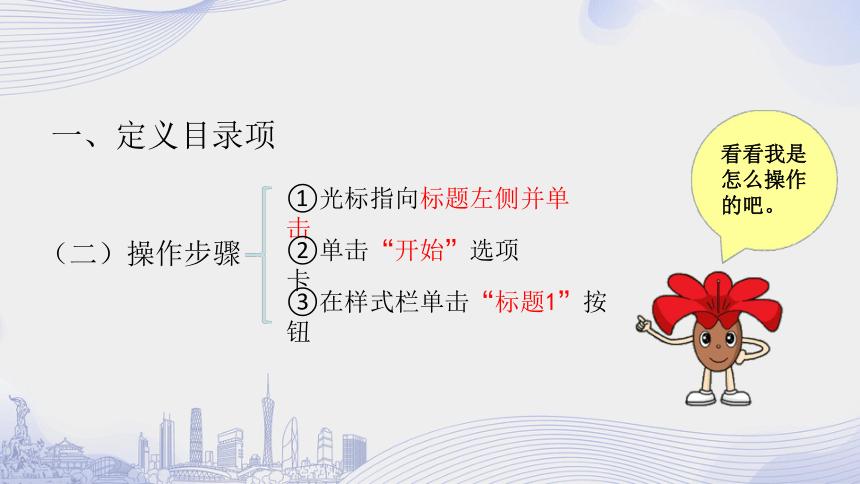 一、定义目录项

（二）操作步骤

①光标指向标题左侧并单击
②单击“开始”选项卡
③在样式栏单击“标题1”按钮

看看我是怎么操作的吧。